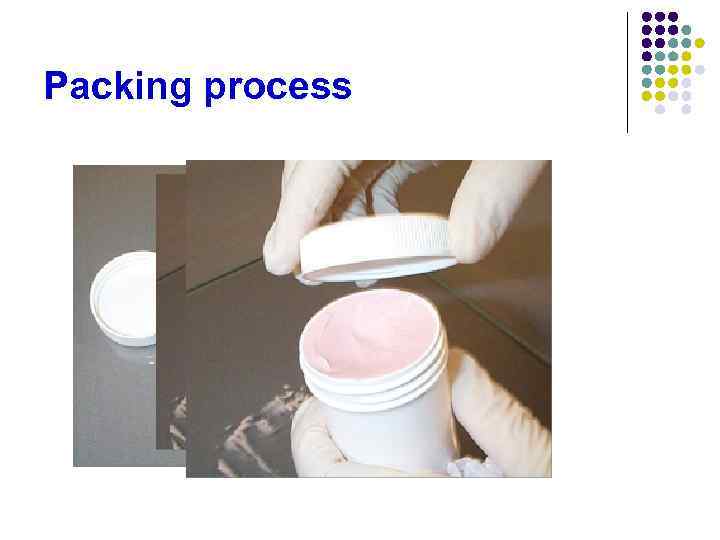 Packing process